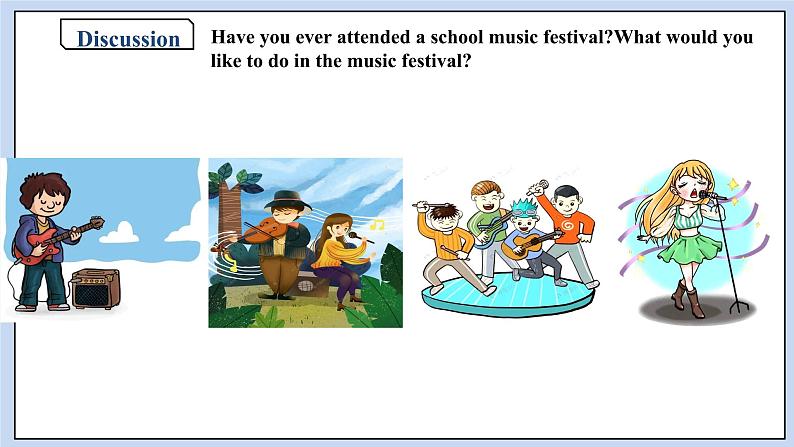 Discussion

Have you ever attended a school music festival?What would you like to do in the music festival?